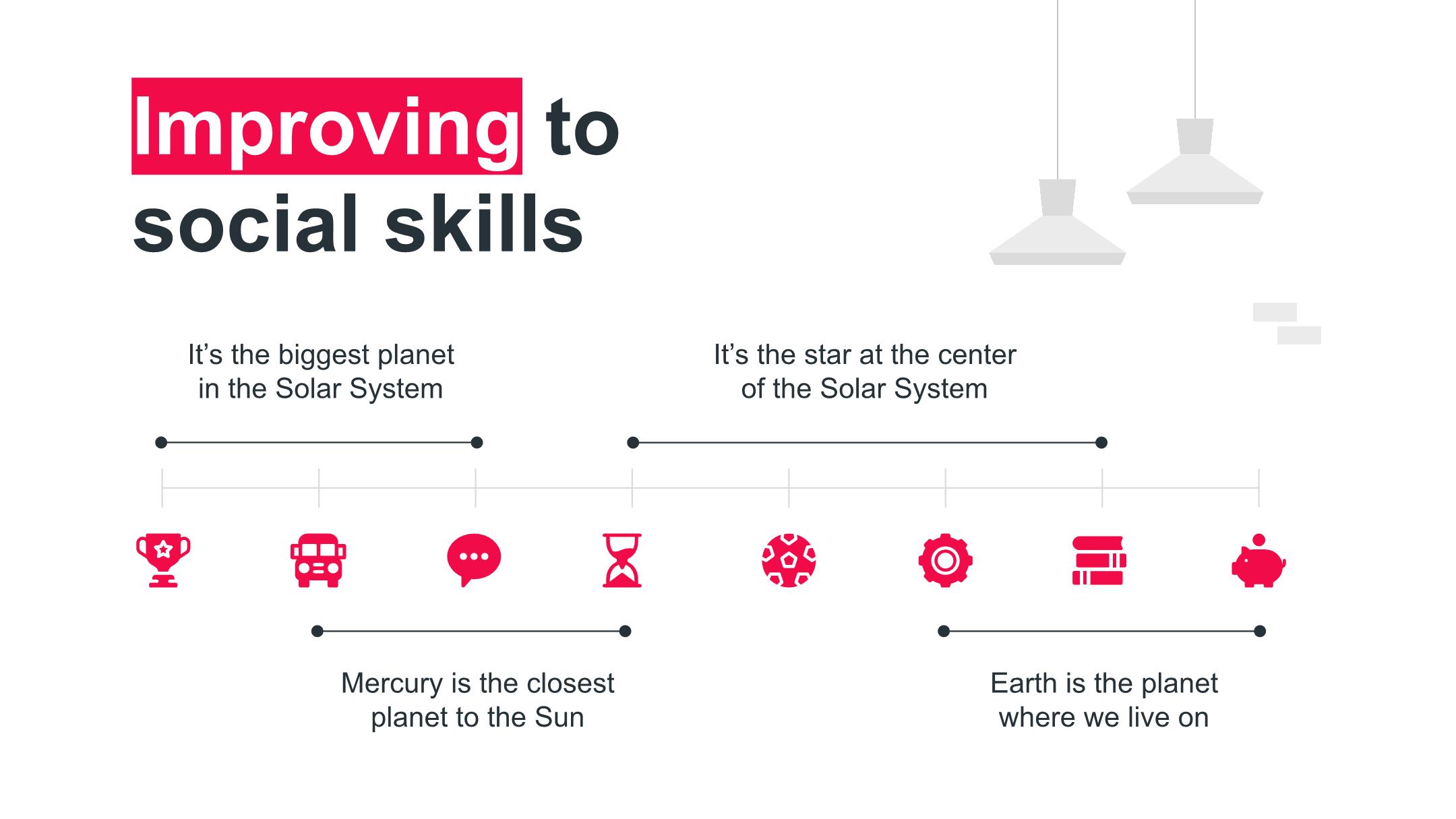 Improving to social skills

It's the biggest planet in the Solar System

It's the star at the center of the Solar System

Mercury is the closest planet to the Sun

Earth is the planet where we live on